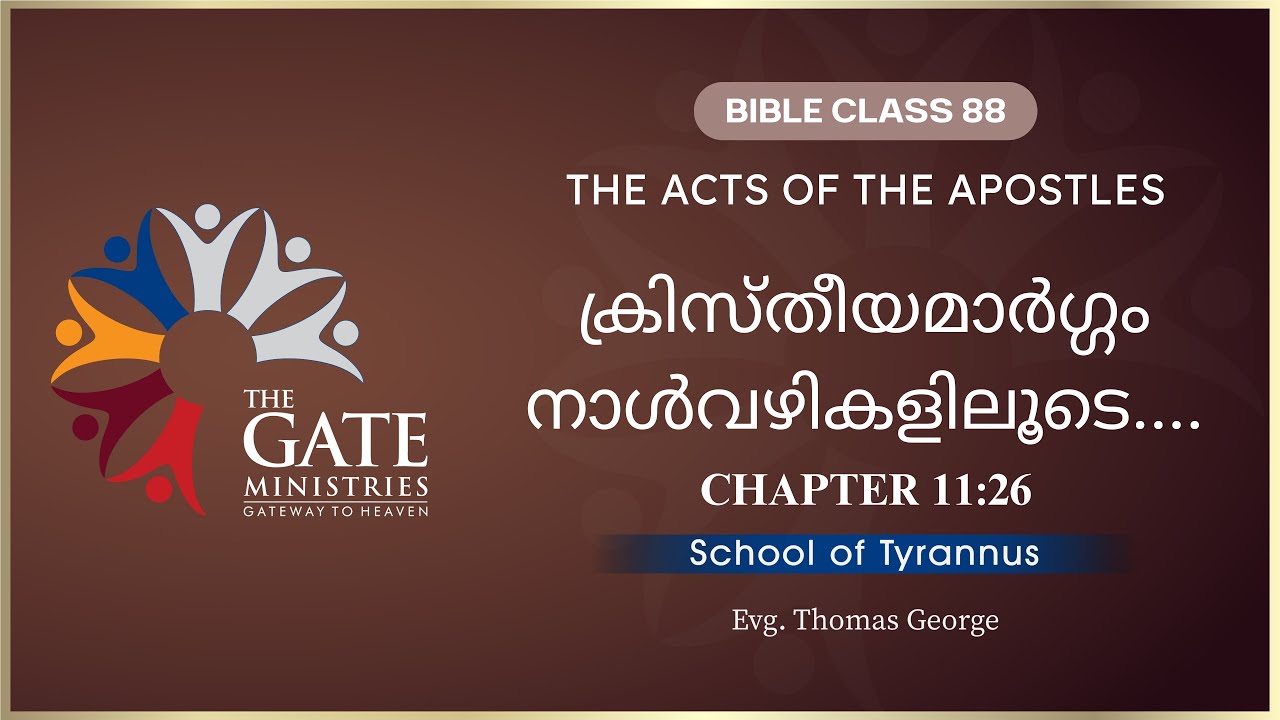 THE GATE MINISTRIES
GATEWAY TO HEAVEN

BIBLE CLASS 88

THE ACTS OF THE APOSTLES

ക്രിസ്തീയമാർഗ്ഗം നാൾവഴികളിലൂടെ....

CHAPTER 11:26

School of Tyrannus

Evg. Thomas George